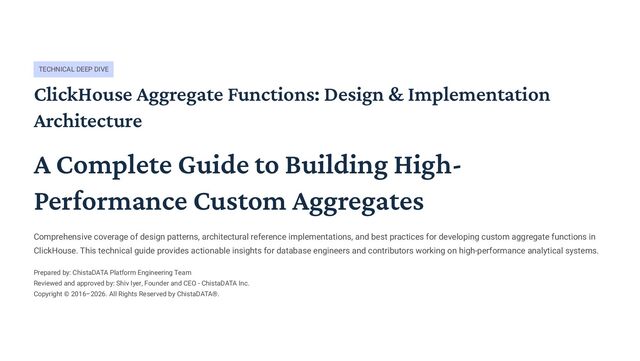 TECHNICAL DEEP DIVE

ClickHouse Aggregate Functions: Design & Implementation Architecture

A Complete Guide to Building High-Performance Custom Aggregates

Comprehensive coverage of design patterns, architectural reference implementations, and best practices for developing custom aggregate functions in ClickHouse. This technical guide provides actionable insights for database engineers and contributors working on high-performance analytical systems.

Prepared by: ChistaDATA Platform Engineering Team
Reviewed and approved by: Shiv Iyer, Founder and CEO - ChistaDATA Inc.
Copyright © 2016–2026. All Rights Reserved by ChistaDATA®.